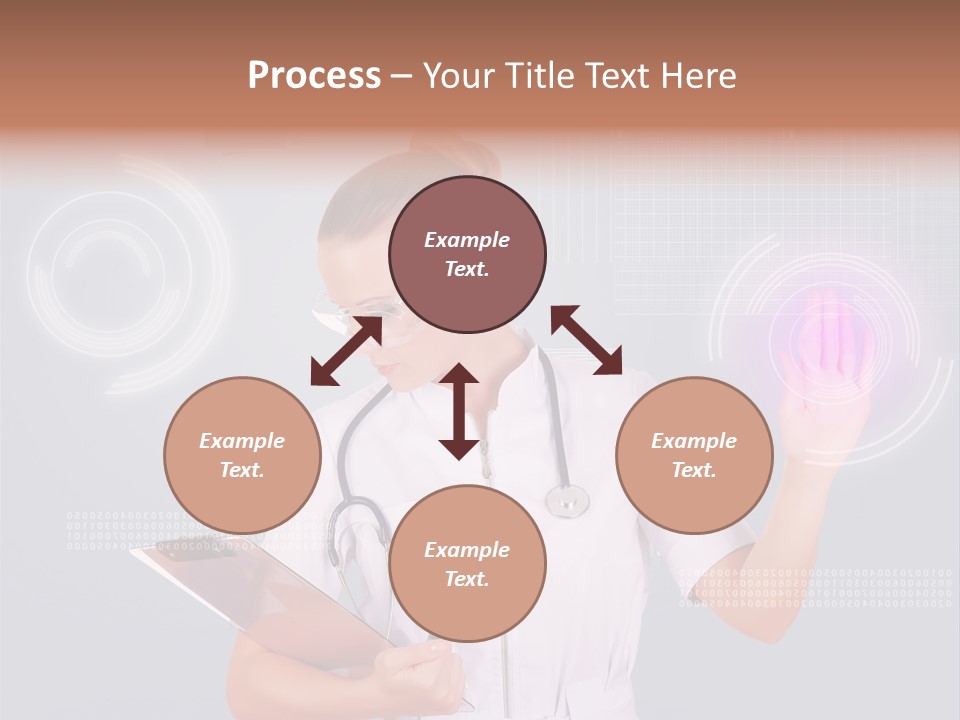 Process – Your Title Text Here

Example Text.

Example Text.

Example Text.

Example Text.